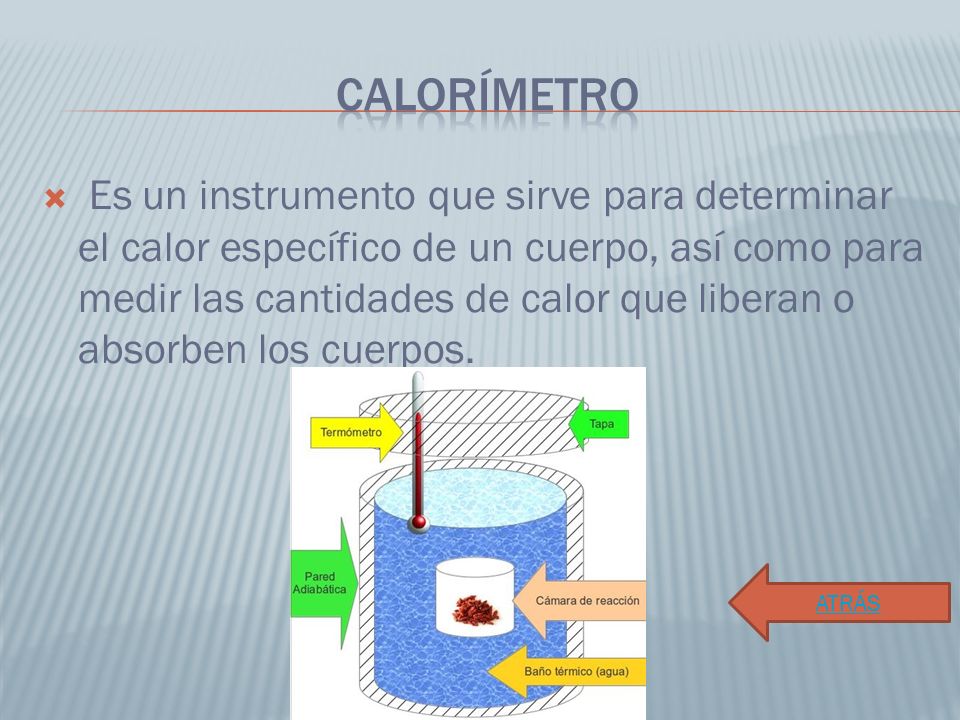 CALORÍMETRO

Es un instrumento que sirve para determinar el calor específico de un cuerpo, así como para medir las cantidades de calor que liberan o absorben los cuerpos.

Termómetro

Tapa

Pared Adiabática

Cámara de reacción

Baño térmico (agua)

ATRÁS